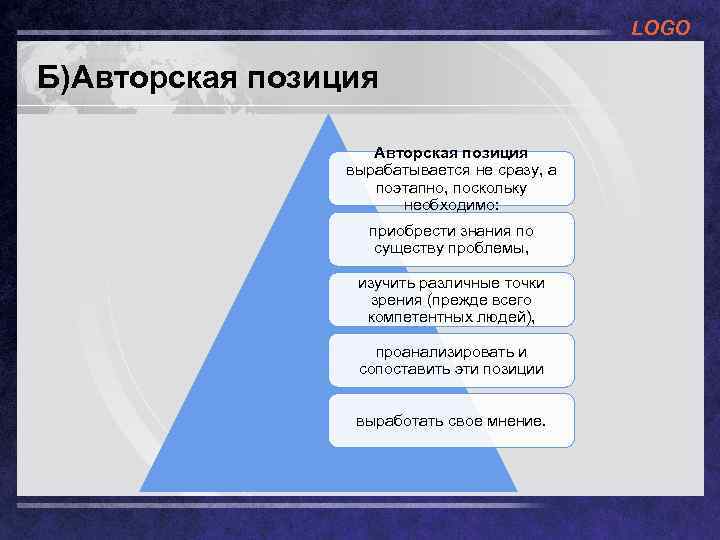 LOGO

Б)Авторская позиция

Авторская позиция вырабатывается не сразу, а поэтапно, поскольку необходимо:

приобрести знания по существу проблемы,

изучить различные точки зрения (прежде всего компетентных людей),

проанализировать и сопоставить эти позиции

выработать свое мнение.